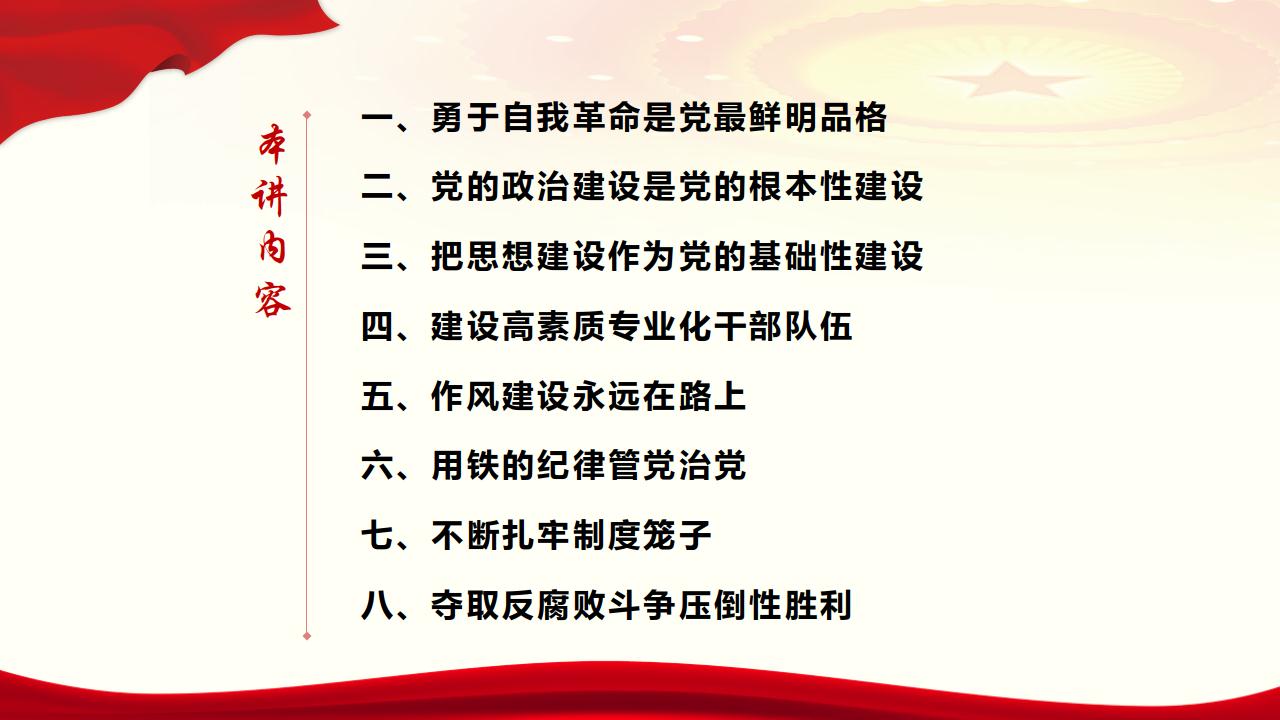 本讲内容

一、勇于自我革命是党最鲜明品格

二、党的政治建设是党的根本性建设

三、把思想建设作为党的基础性建设

四、建设高素质专业化干部队伍

五、作风建设永远在路上

六、用铁的纪律管党治党

七、不断扎牢制度笼子

八、夺取反腐败斗争压倒性胜利